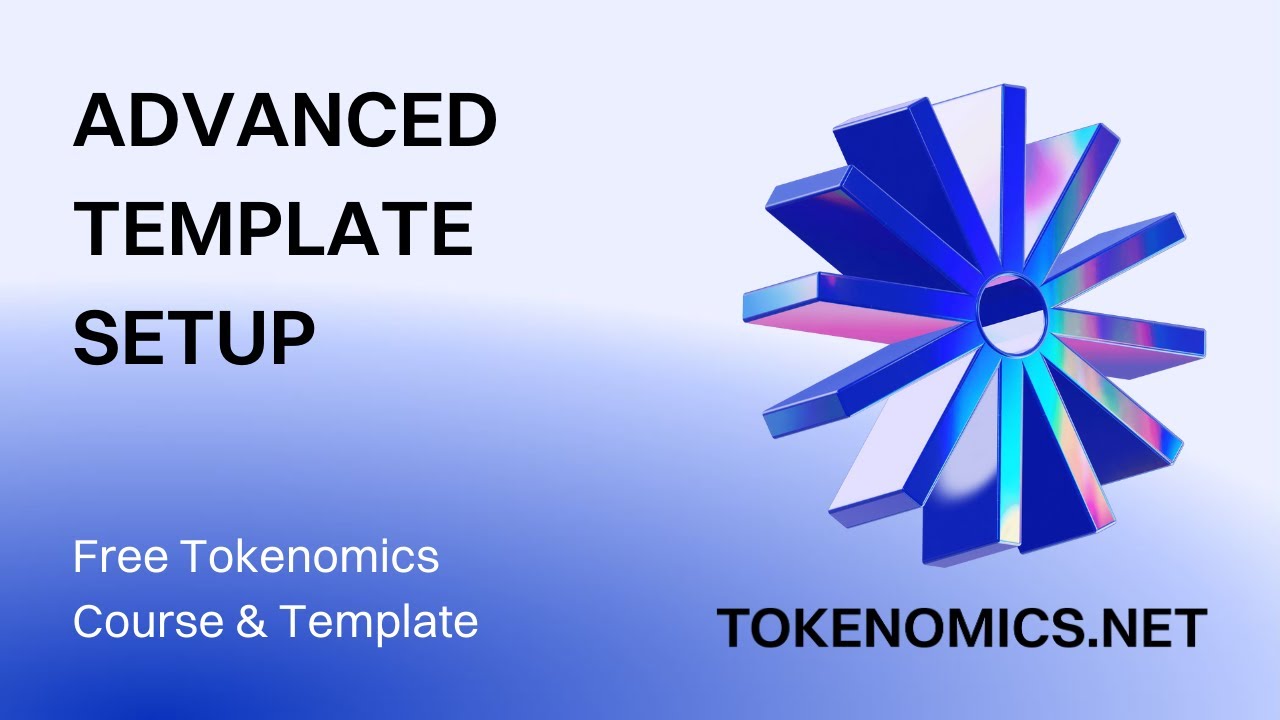 ADVANCED TEMPLATE SETUP

Free Tokenomics Course & Template

TOKENOMICS.NET